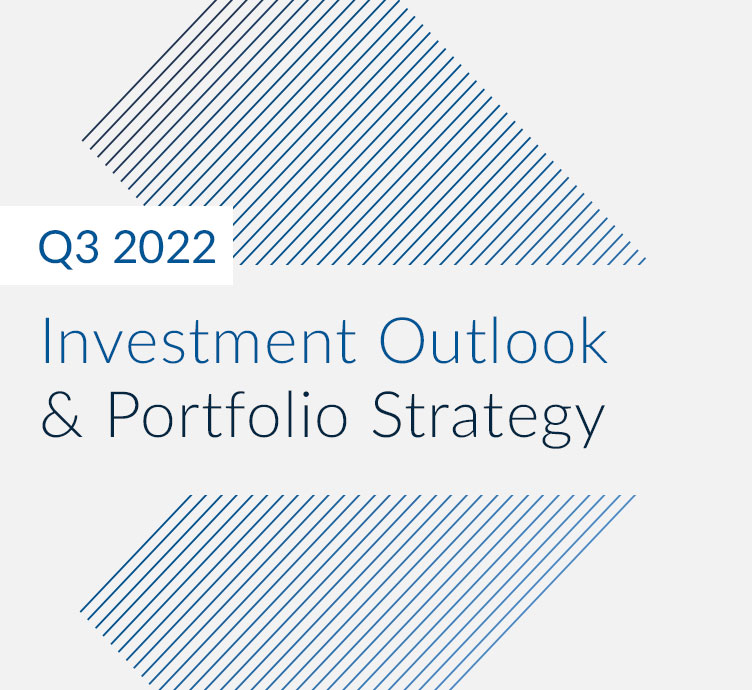 Q3 2022

Investment Outlook
& Portfolio Strategy